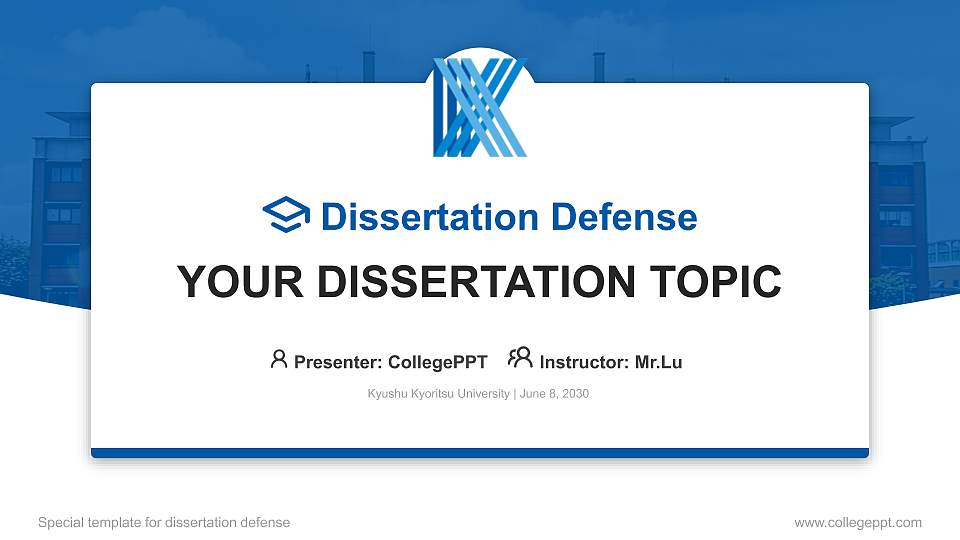 Dissertation Defense

YOUR DISSERTATION TOPIC

Presenter: CollegePPT Instructor: Mr.Lu

Kyushu Kyoritsu University | June 8, 2030

Special template for dissertation defense

www.collegeppt.com